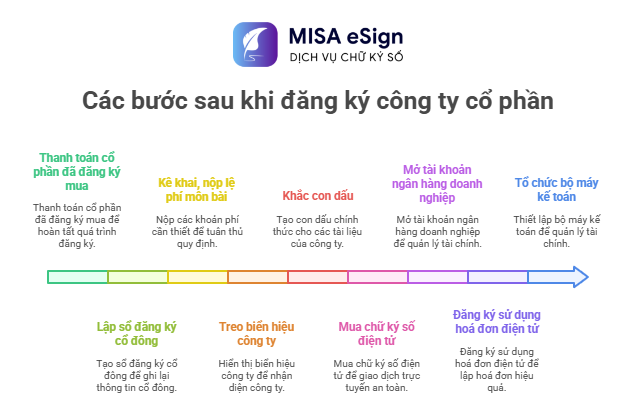 MISA eSign
DỊCH VỤ CHỮ KÝ SỐ

Các bước sau khi đăng ký công ty cổ phần

Thanh toán cổ phần đã đăng ký mua

Thanh toán cổ phần đã đăng ký mua để hoàn tất quá trình đăng ký.

Kê khai, nộp lệ phí môn bài

Nộp các khoản phí cần thiết để tuân thủ quy định.

Khắc con dấu

Tạo con dấu chính thức cho các tài liệu của công ty.

Mở tài khoản ngân hàng doanh nghiệp

Mở tài khoản ngân hàng doanh nghiệp để quản lý tài chính.

Tổ chức bộ máy kế toán

Thiết lập bộ máy kế toán để quản lý tài chính.

Lập sổ đăng ký cổ đông

Tạo sổ đăng ký cổ đông để ghi lại thông tin cổ đông.

Treo biển hiệu công ty

Hiển thị biển hiệu công ty để nhận diện công ty.

Mua chữ ký số điện tử

Mua chữ ký số điện tử để giao dịch trực tuyến an toàn.

Đăng ký sử dụng hoá đơn điện tử

Đăng ký sử dụng hoá đơn điện tử để lập hoá đơn hiệu quả.